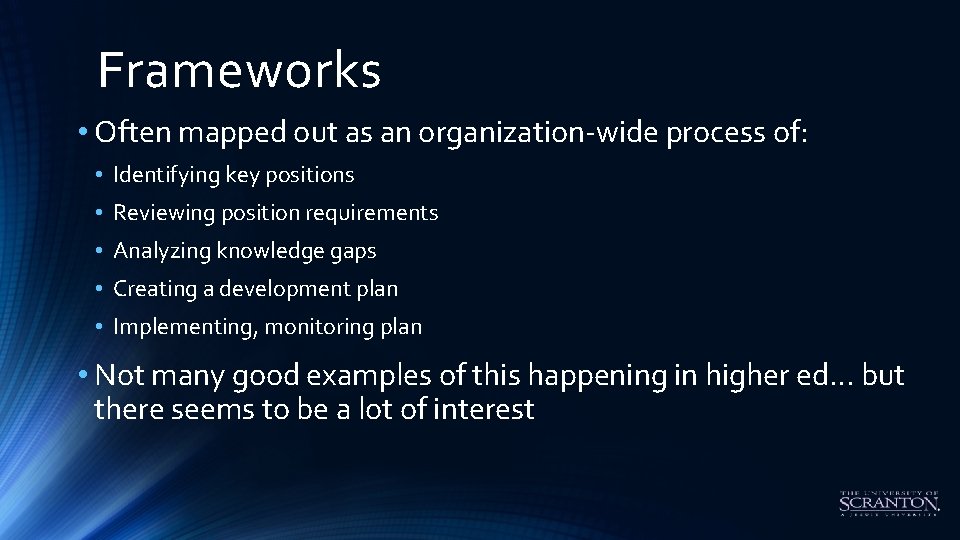 Frameworks

• Often mapped out as an organization-wide process of:

• Identifying key positions
• Reviewing position requirements
• Analyzing knowledge gaps
• Creating a development plan
• Implementing, monitoring plan

• Not many good examples of this happening in higher ed… but there seems to be a lot of interest

THE UNIVERSITY OF
SCRANTON
A JESUIT UNIVERSITY